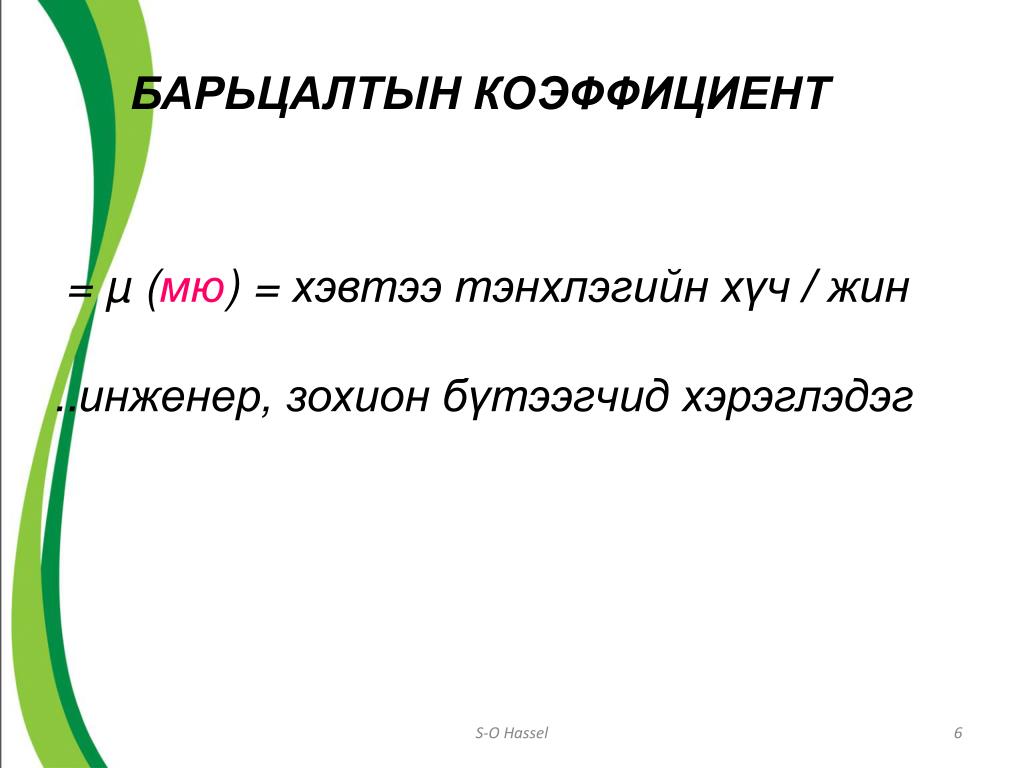 БАРЬЦАЛТЫН КОЭФФИЦИЕНТ

= μ (мю) = хэвтээ тэнхлэгийн хүч / жин

..инженер, зохион бүтээгчид хэрэглэдэг

S-O Hassel

6